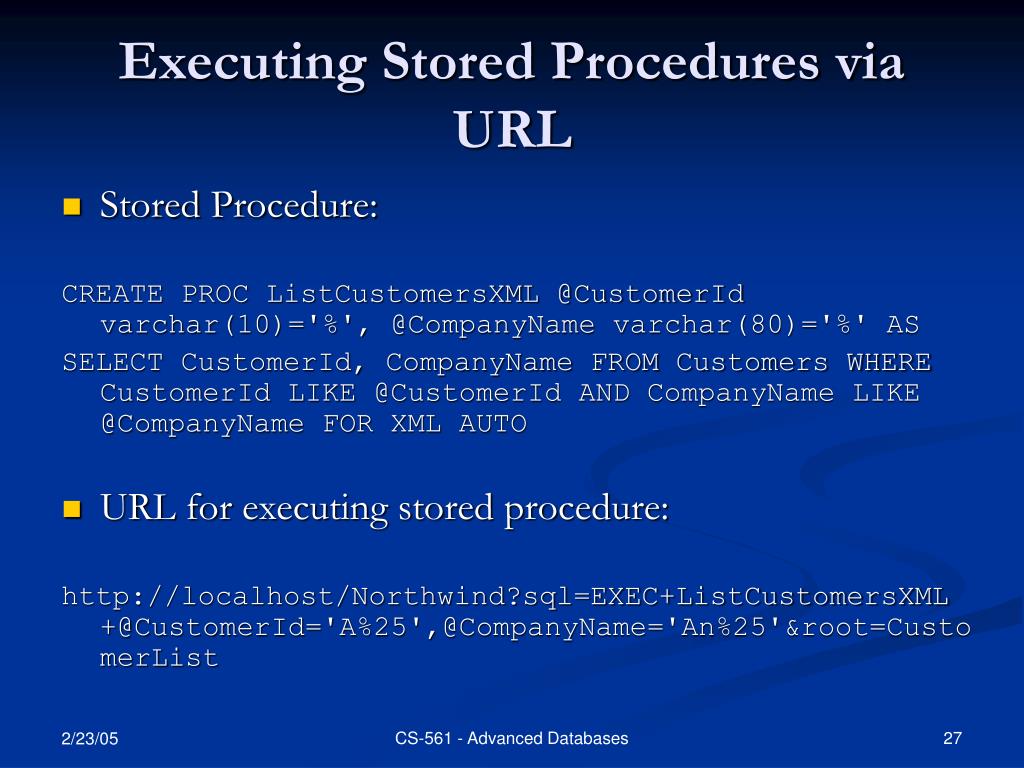 Executing Stored Procedures via URL

Stored Procedure:

CREATE PROC ListCustomersXML @CustomerId varchar(10)='%', @CompanyName varchar(80)='%' AS

SELECT CustomerId, CompanyName FROM Customers WHERE CustomerId LIKE @CustomerId AND CompanyName LIKE @CompanyName FOR XML AUTO

URL for executing stored procedure:

http://localhost/Northwind?sql=EXEC+ListCustomersXML+@CustomerId='A%25',@CompanyName='An%25'&root=CustomerList

2/23/05

CS-561 - Advanced Databases

27